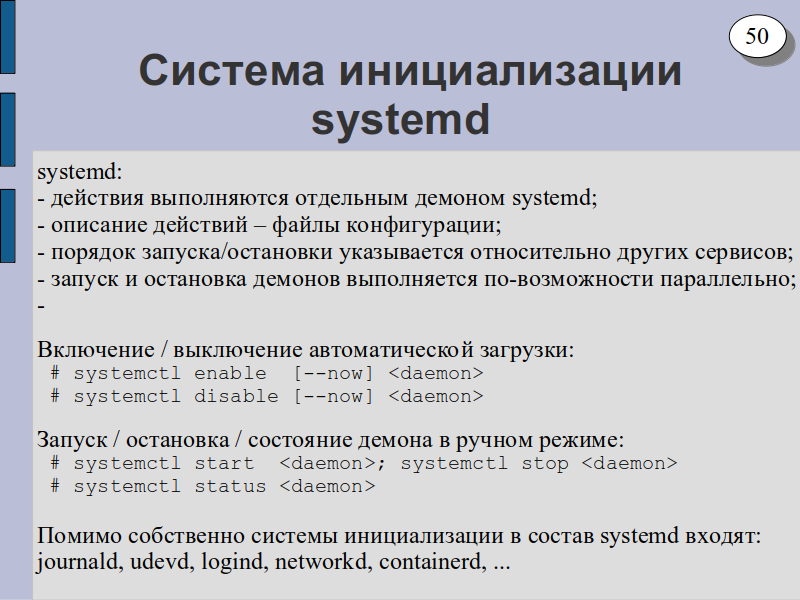 50

Система инициализации systemd

systemd:
- действия выполняются отдельным демоном systemd;
- описание действий – файлы конфигурации;
- порядок запуска/остановки указывается относительно других сервисов;
- запуск и остановка демонов выполняется по-возможности параллельно;
-

Включение / выключение автоматической загрузки:
# systemctl enable [--now] <daemon>
# systemctl disable [--now] <daemon>

Запуск / остановка / состояние демона в ручном режиме:
# systemctl start <daemon>; systemctl stop <daemon>
# systemctl status <daemon>

Помимо собственно системы инициализации в состав systemd входят: journald, udevd, logind, networkd, containerd, ...